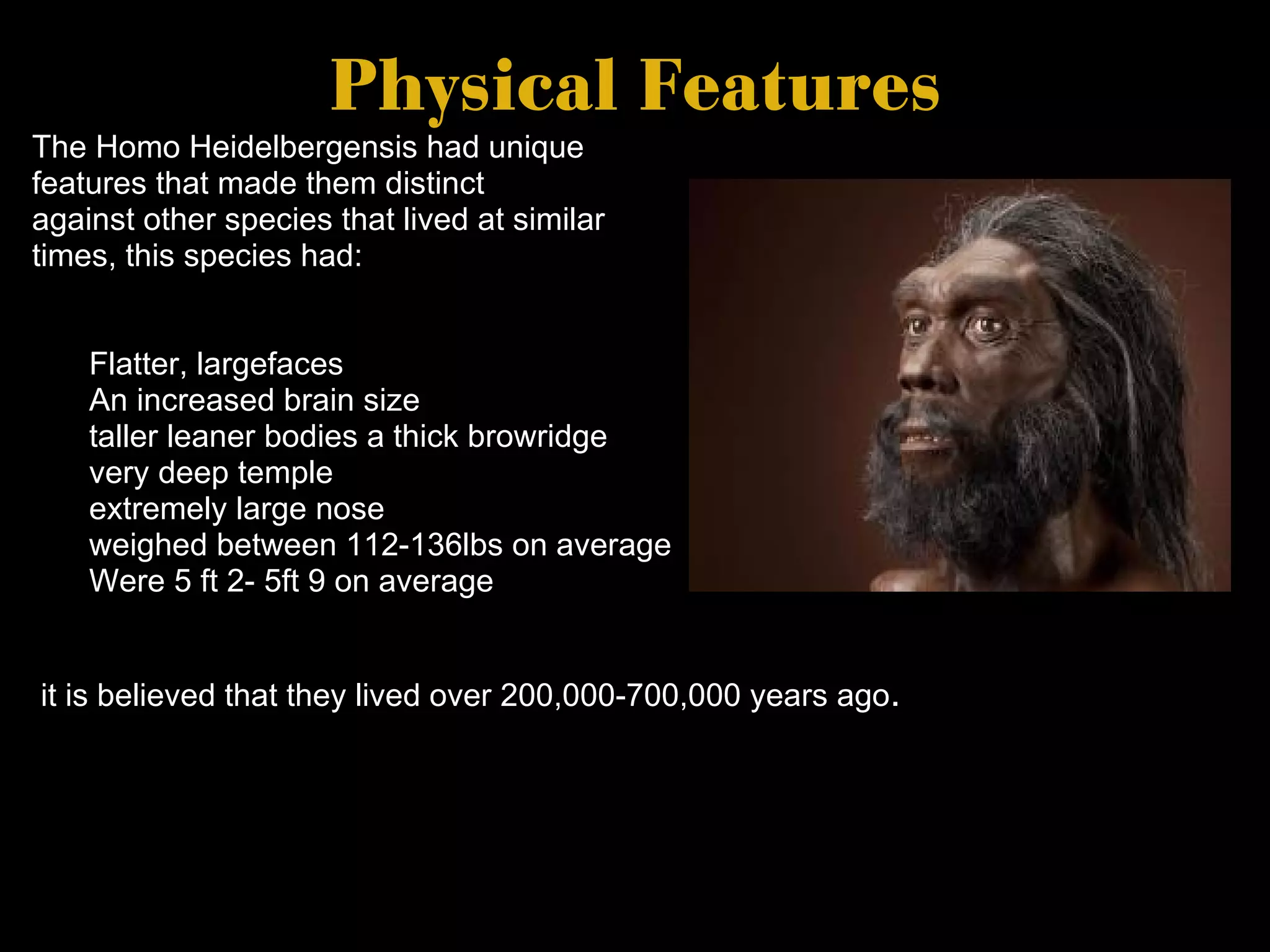 Physical Features

The Homo Heidelbergensis had unique features that made them distinct against other species that lived at similar times, this species had:

Flatter, largefaces
An increased brain size
taller leaner bodies a thick browridge
very deep temple
extremely large nose
weighed between 112-136lbs on average
Were 5 ft 2- 5ft 9 on average

it is believed that they lived over 200,000-700,000 years ago.